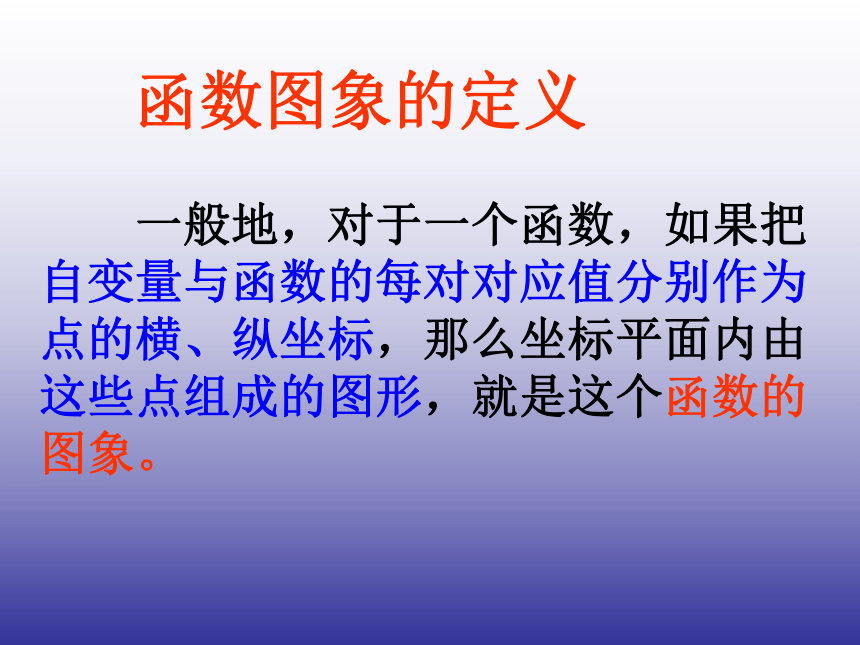 函数图象的定义

一般地，对于一个函数，如果把自变量与函数的每对对应值分别作为点的横、纵坐标，那么坐标平面内由这些点组成的图形，就是这个函数的图象。